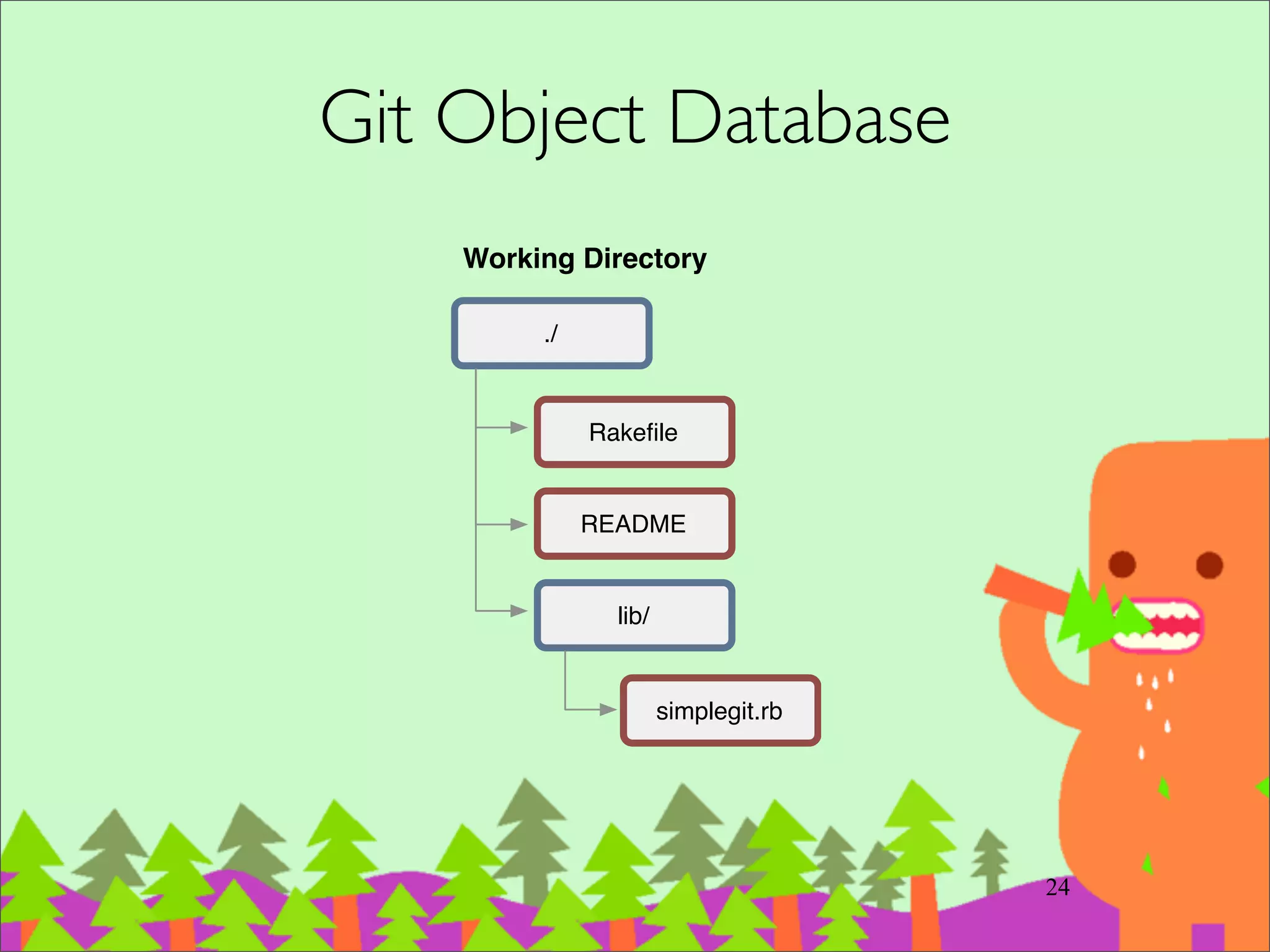 Git Object Database

Working Directory

./

Rakefile

README

lib/

simplegit.rb

24